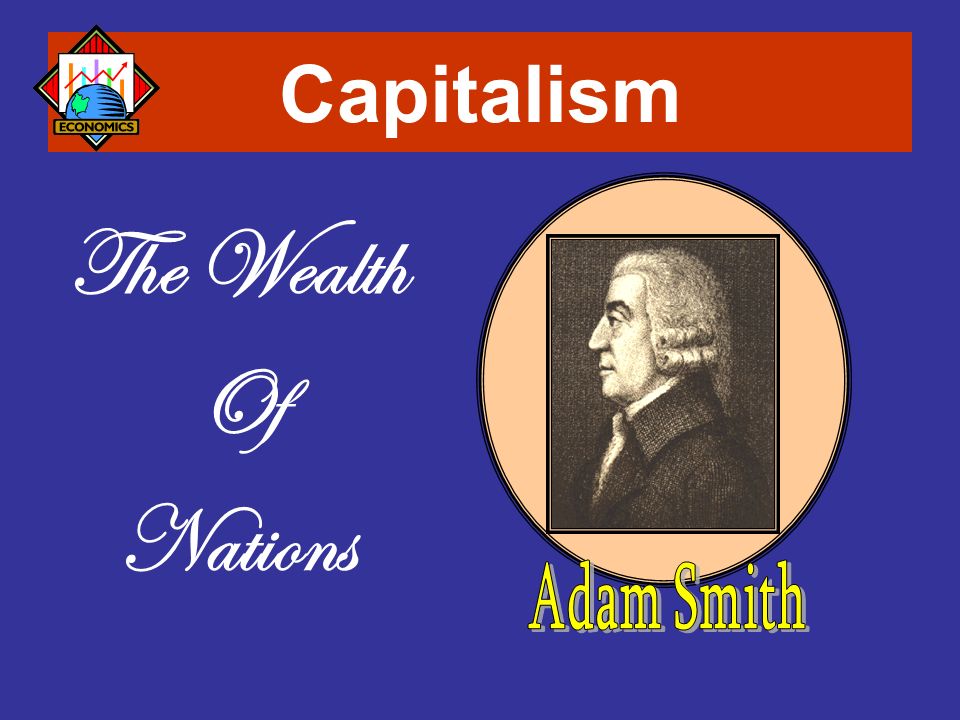 ECONOMICS

Capitalism

The Wealth Of Nations

Adam Smith